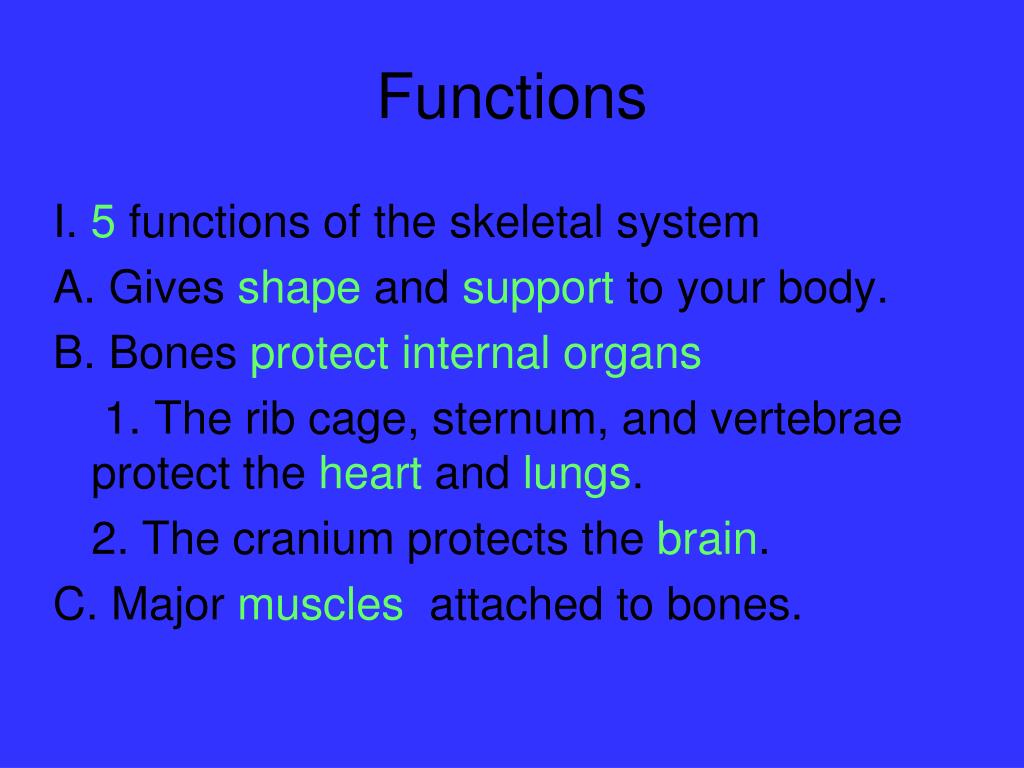 Functions

I. 5 functions of the skeletal system

A. Gives shape and support to your body.

B. Bones protect internal organs

1. The rib cage, sternum, and vertebrae protect the heart and lungs.

2. The cranium protects the brain.

C. Major muscles attached to bones.